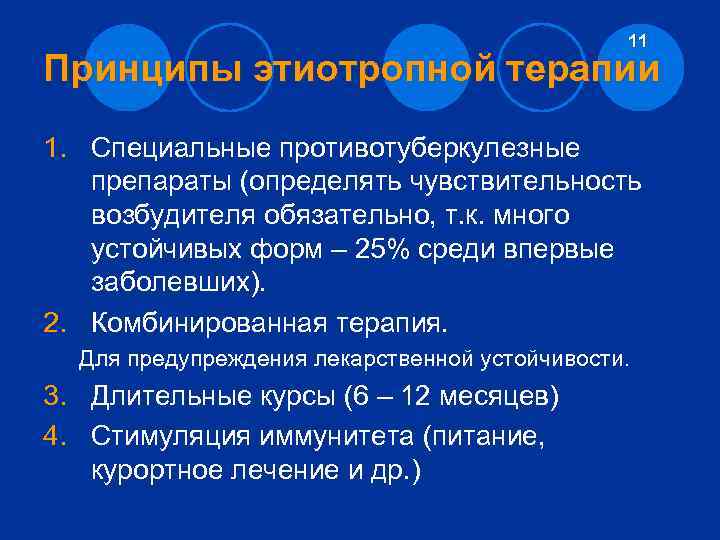 11

Принципы этиотропной терапии

1. Специальные противотуберкулезные препараты (определять чувствительность возбудителя обязательно, т.к. много устойчивых форм – 25% среди впервые заболевших).

2. Комбинированная терапия.

Для предупреждения лекарственной устойчивости.

3. Длительные курсы (6 – 12 месяцев)

4. Стимуляция иммунитета (питание, курортное лечение и др.)